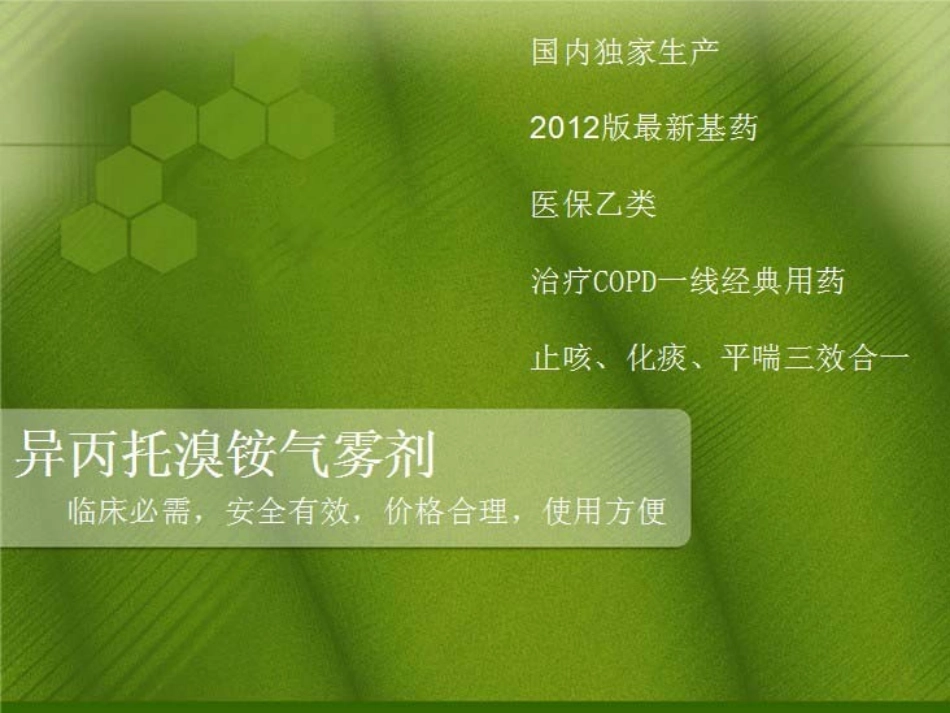 国内独家生产

2012版最新基药

医保乙类

治疗COPD一线经典用药

止咳、化痰、平喘三效合一

异丙托溴铵气雾剂

临床必需，安全有效，价格合理，使用方便